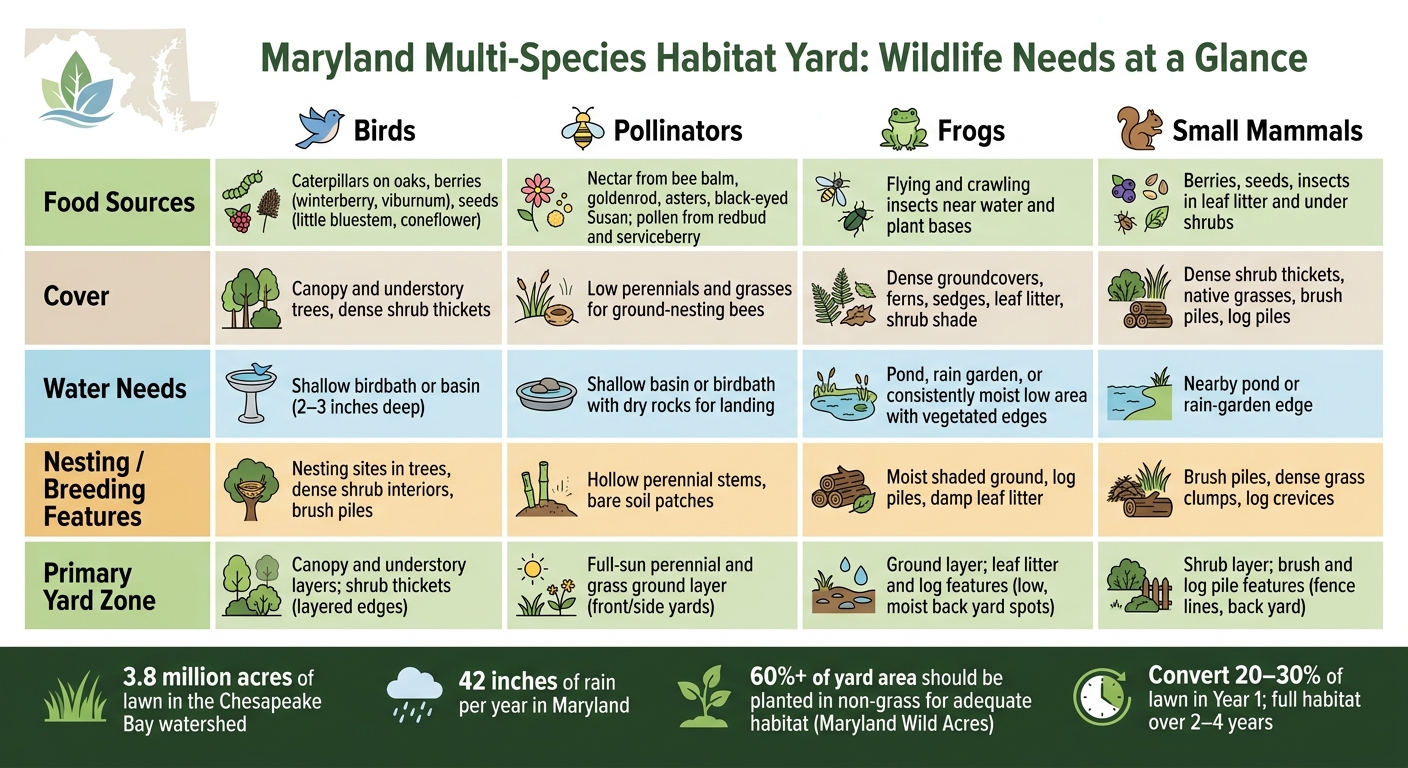 Maryland Multi-Species Habitat Yard: Wildlife Needs at a Glance

| | Birds | Pollinators | Frogs | Small Mammals |
|---|---|---|---|---|
| Food Sources | Caterpillars on oaks, berries (winterberry, viburnum), seeds (little bluestem, coneflower) | Nectar from bee balm, goldenrod, asters, black-eyed Susan; pollen from redbud and serviceberry | Flying and crawling insects near water and plant bases | Berries, seeds, insects in leaf litter and under shrubs |
| Cover | Canopy and understory trees, dense shrub thickets | Low perennials and grasses for ground-nesting bees | Dense groundcovers, ferns, sedges, leaf litter, shrub shade | Dense shrub thickets, native grasses, brush piles, log piles |
| Water Needs | Shallow birdbath or basin (2–3 inches deep) | Shallow basin or birdbath with dry rocks for landing | Pond, rain garden, or consistently moist low area with vegetated edges | Nearby pond or rain-garden edge |
| Nesting / Breeding Features | Nesting sites in trees, dense shrub interiors, brush piles | Hollow perennial stems, bare soil patches | Moist shaded ground, log piles, damp leaf litter | Brush piles, dense grass clumps, log crevices |
| Primary Yard Zone | Canopy and understory layers; shrub thickets (layered edges) | Full-sun perennial and grass ground layer (front/side yards) | Ground layer; leaf litter and log features (low, moist back yard spots) | Shrub layer; brush and log pile features (fence lines, back yard) |

3.8 million acres of lawn in the Chesapeake Bay watershed

42 inches of rain per year in Maryland

60%+ of yard area should be planted in non-grass for adequate habitat (Maryland Wild Acres)

Convert 20–30% of lawn in Year 1; full habitat over 2–4 years